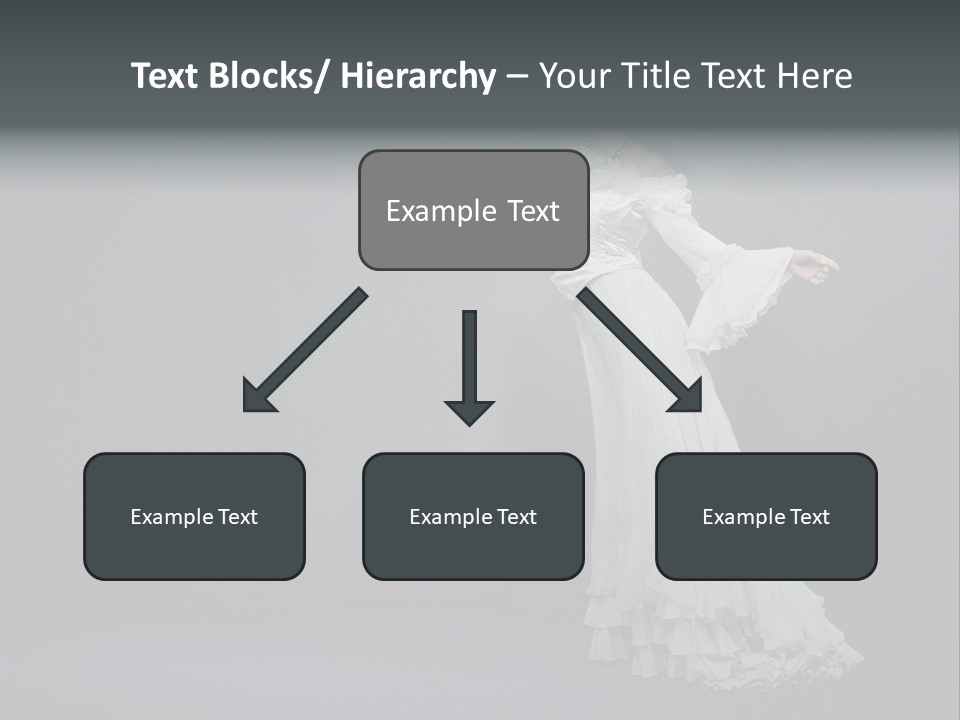 Text Blocks/ Hierarchy – Your Title Text Here

Example Text

Example Text

Example Text

Example Text